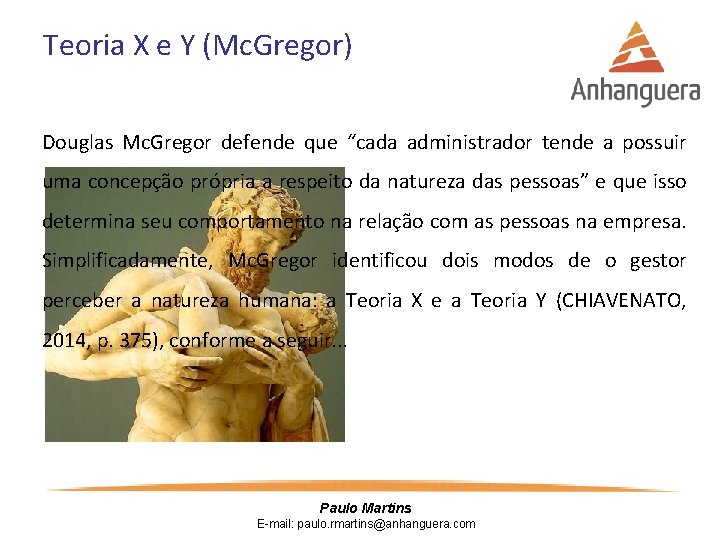 Teoria X e Y (McGregor)

Anhanguera

Douglas McGregor defende que “cada administrador tende a possuir uma concepção própria a respeito da natureza das pessoas” e que isso determina seu comportamento na relação com as pessoas na empresa. Simplificadamente, McGregor identificou dois modos de o gestor perceber a natureza humana: a Teoria X e a Teoria Y (CHIAVENATO, 2014, p. 375), conforme a seguir...

Paulo Martins
E-mail: paulo.rmartins@anhanguera.com